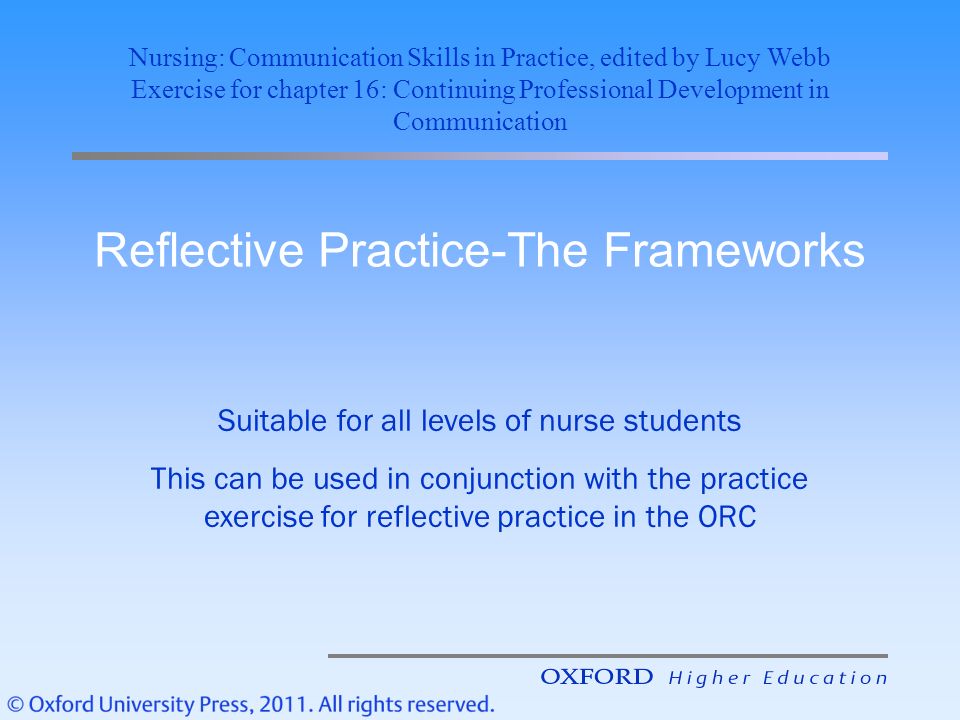 Nursing: Communication Skills in Practice, edited by Lucy Webb
Exercise for chapter 16: Continuing Professional Development in Communication

Reflective Practice-The Frameworks

Suitable for all levels of nurse students

This can be used in conjunction with the practice exercise for reflective practice in the ORC

OXFORD Higher Education

© Oxford University Press, 2011. All rights reserved.